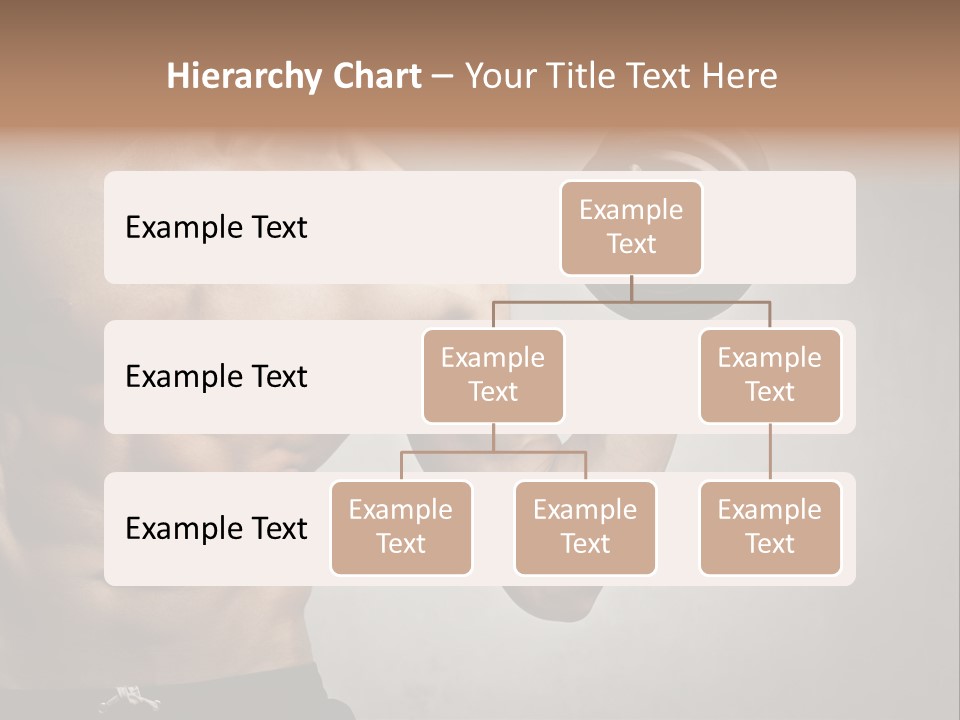 Hierarchy Chart – Your Title Text Here

Example Text

Example Text

Example Text

Example Text

Example Text

Example Text

Example Text

Example Text

Example Text